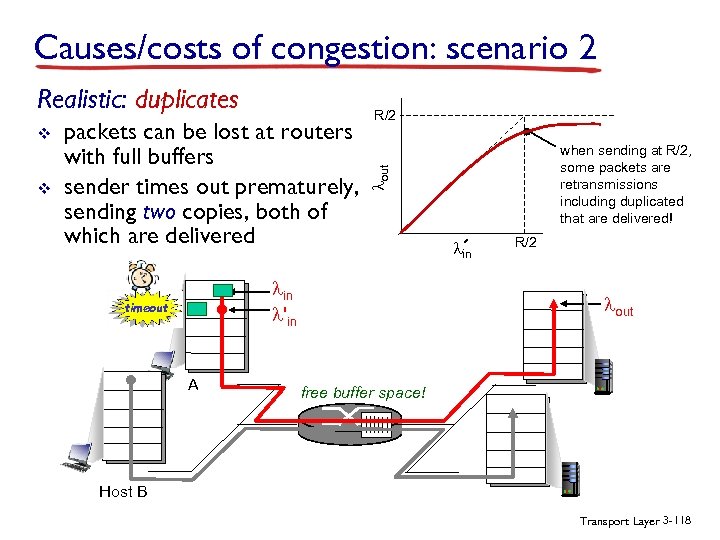 Causes/costs of congestion: scenario 2

Realistic: duplicates

❖ packets can be lost at routers with full buffers

❖ sender times out prematurely, sending two copies, both of which are delivered

R/2

$\lambda_{out}$

$\lambda'_{in}$

R/2

when sending at R/2, some packets are retransmissions including duplicated that are delivered!

timeout

$\lambda_{in}$

$\lambda'_{in}$

$\lambda_{out}$

A

free buffer space!

Host B

Transport Layer 3-118